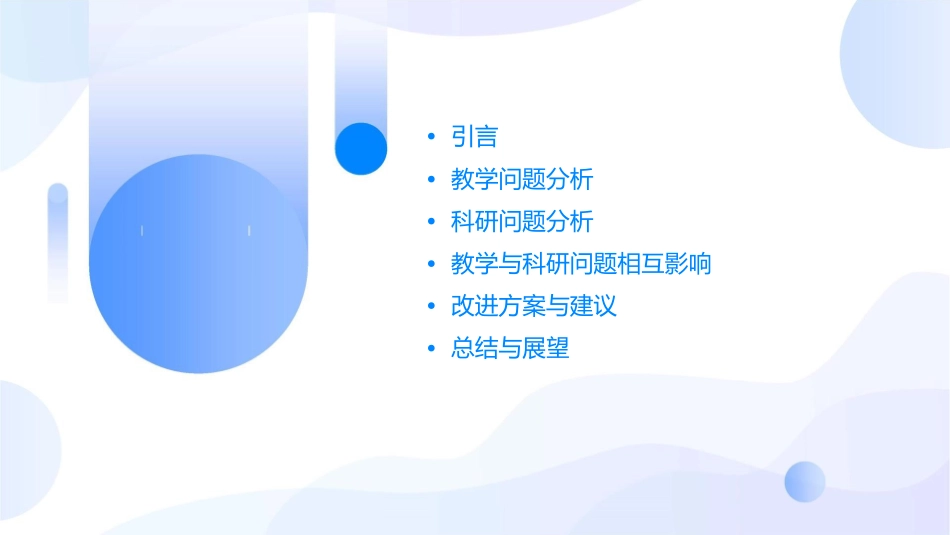 • 引言
• 教学问题分析
• 科研问题分析
• 教学与科研问题相互影响
• 改进方案与建议
• 总结与展望